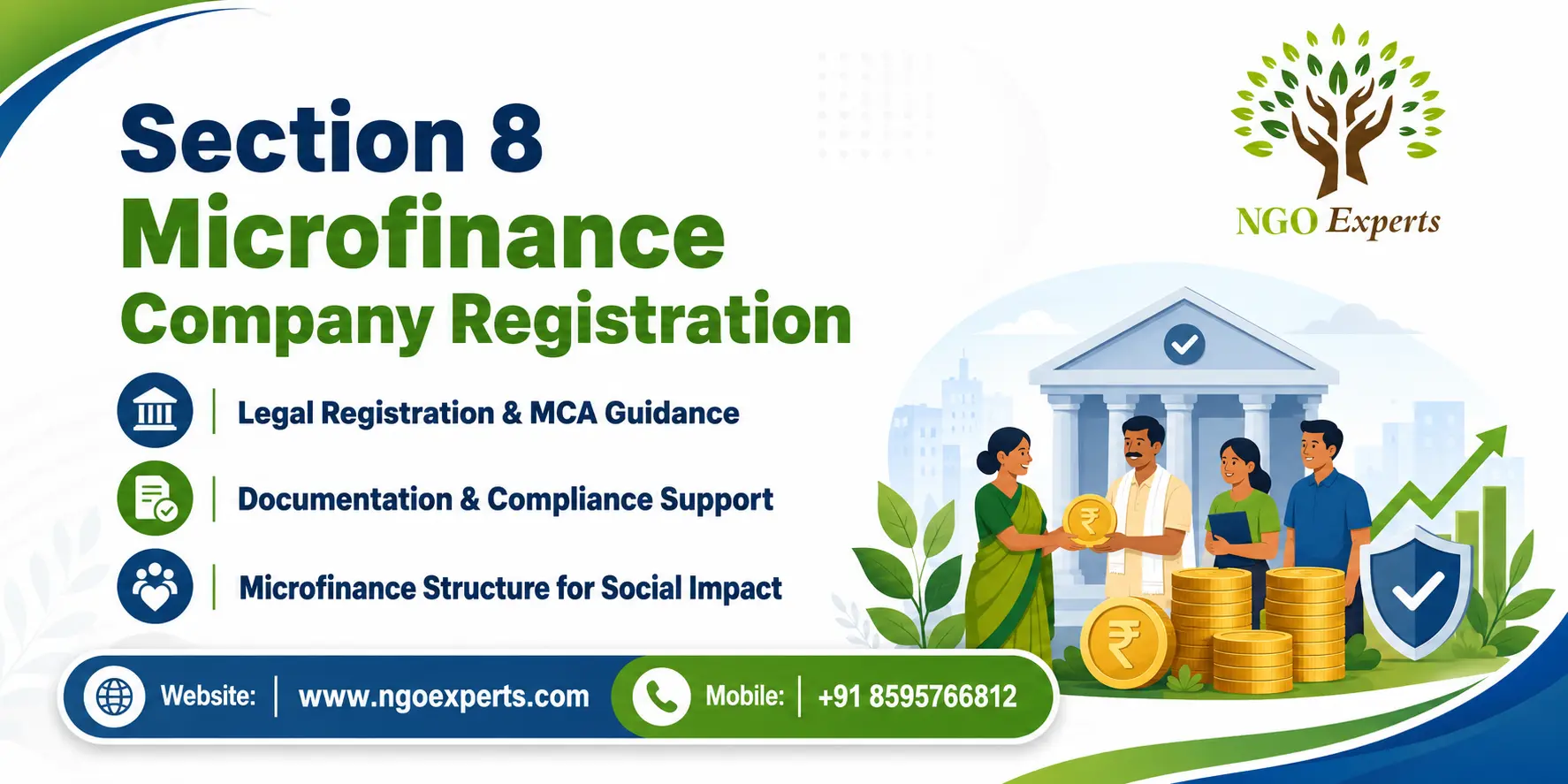 Section 8
Microfinance
Company Registration

NGO Experts

Legal Registration & MCA Guidance

Documentation & Compliance Support

Microfinance Structure for Social Impact

₹

₹

Website: www.ngoexperts.com

Mobile: +91 8595766812